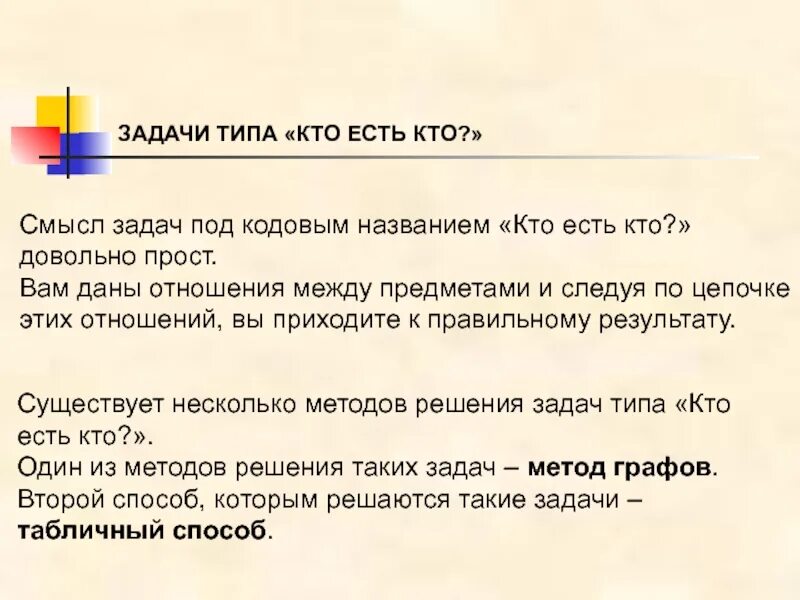 ЗАДАЧИ ТИПА «КТО ЕСТЬ КТО?»

Смысл задач под кодовым названием «Кто есть кто?» довольно прост.
Вам даны отношения между предметами и следуя по цепочке этих отношений, вы приходите к правильному результату.

Существует несколько методов решения задач типа «Кто есть кто?».
Один из методов решения таких задач – метод графов.
Второй способ, которым решаются такие задачи – табличный способ.